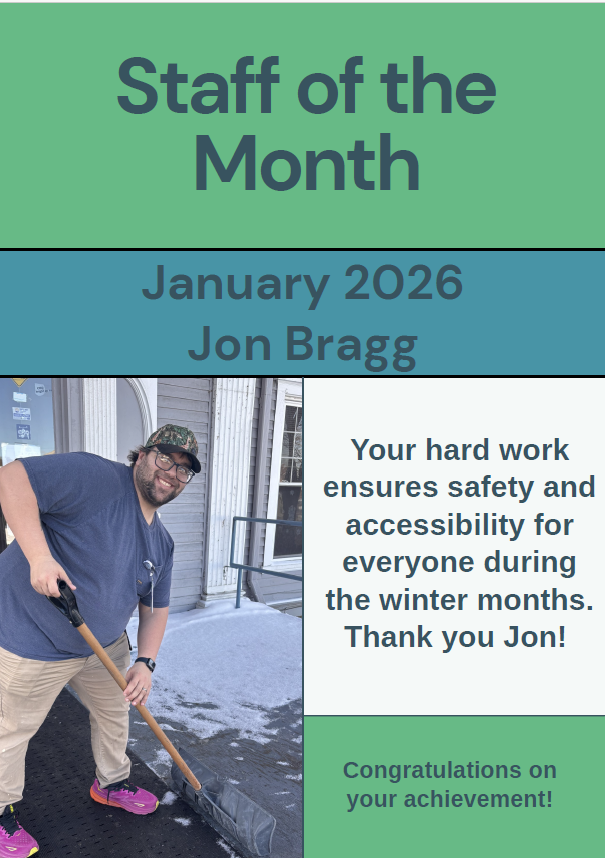 Staff of the Month

January 2026
Jon Bragg

Your hard work ensures safety and accessibility for everyone during the winter months. Thank you Jon!

Congratulations on your achievement!